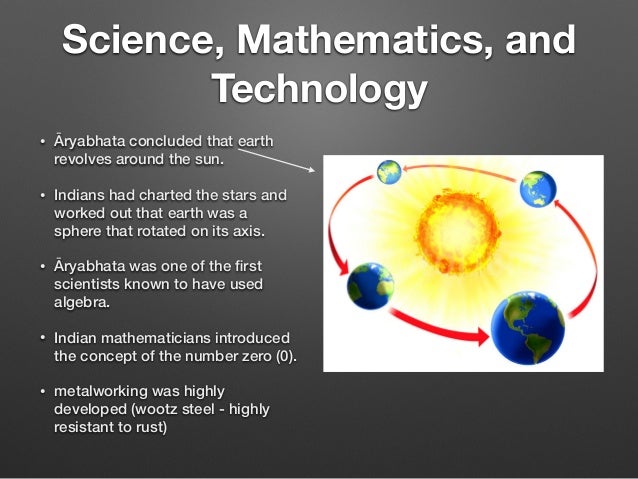 Science, Mathematics, and Technology

• Āryabhata concluded that earth revolves around the sun.

• Indians had charted the stars and worked out that earth was a sphere that rotated on its axis.

• Āryabhata was one of the first scientists known to have used algebra.

• Indian mathematicians introduced the concept of the number zero (0).

• metalworking was highly developed (wootz steel - highly resistant to rust)